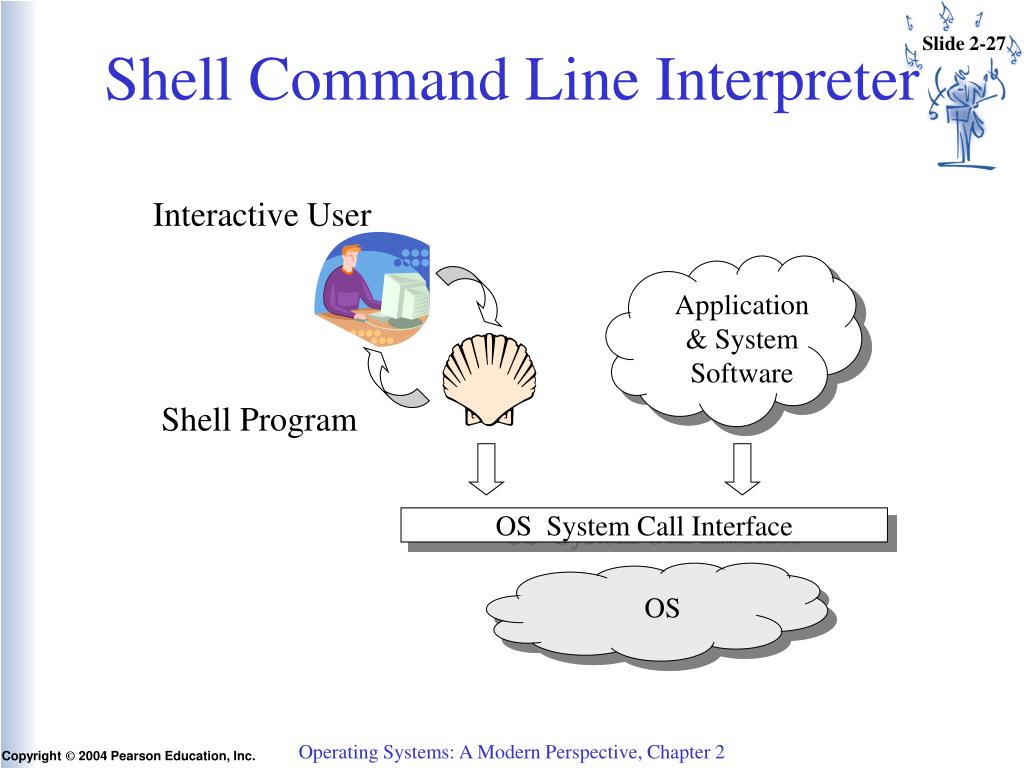 Slide 2-27

Shell Command Line Interpreter

Interactive User

Application & System Software

Shell Program

OS System Call Interface

OS

Copyright © 2004 Pearson Education, Inc.

Operating Systems: A Modern Perspective, Chapter 2